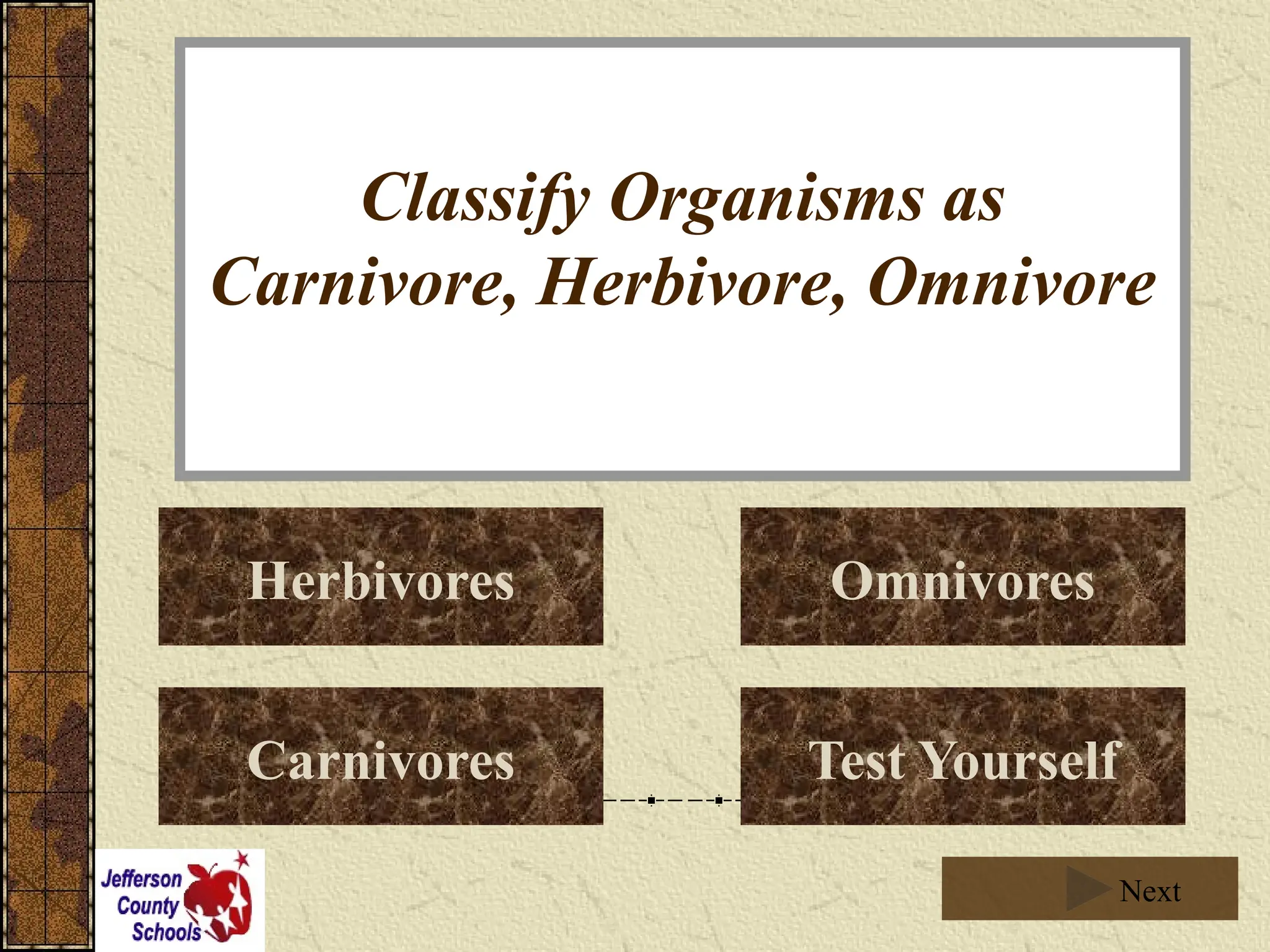 Classify Organisms as Carnivore, Herbivore, Omnivore

Herbivores

Omnivores

Carnivores

Test Yourself

Jefferson County Schools

Next